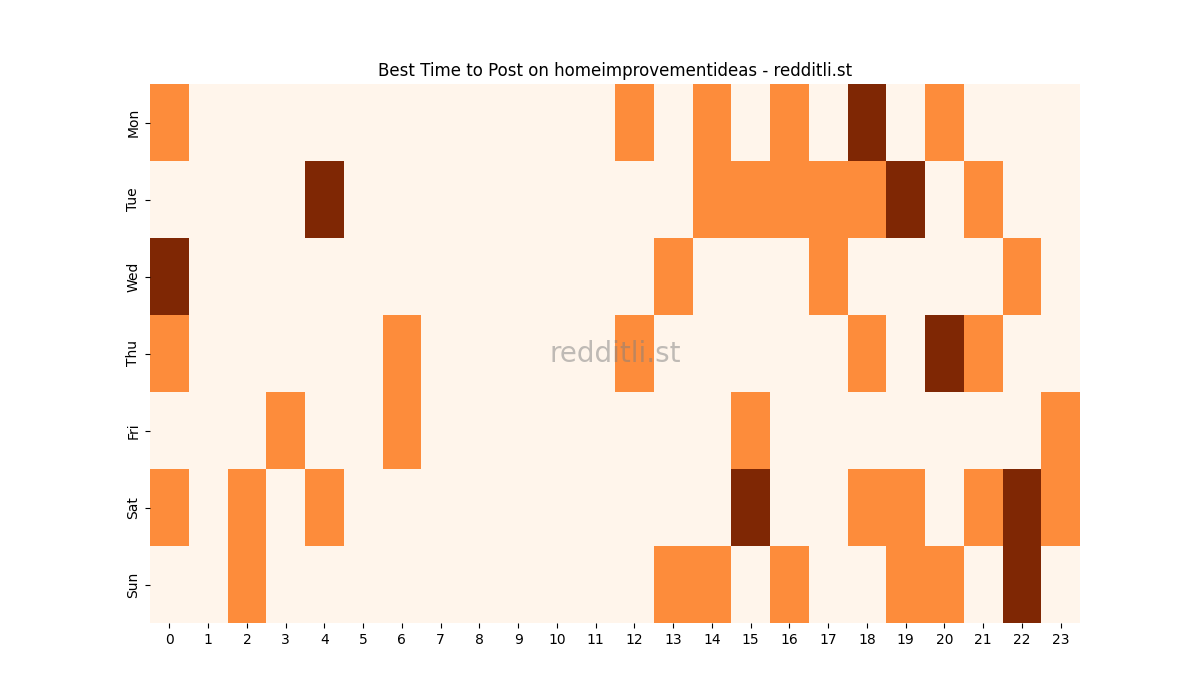 Best Time to Post on homeimprovementideas - redditli.st

Mon
Tue
Wed
Thu
Fri
Sat
Sun

redditli.st

0 1 2 3 4 5 6 7 8 9 10 11 12 13 14 15 16 17 18 19 20 21 22 23